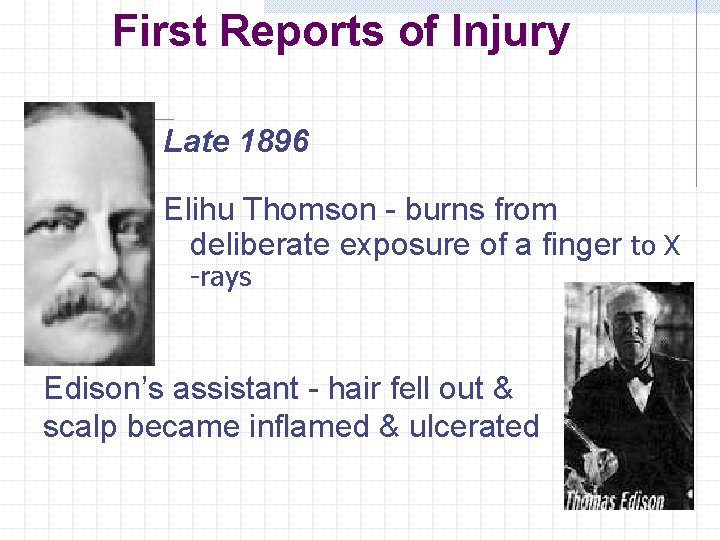 First Reports of Injury

Late 1896

Elihu Thomson - burns from deliberate exposure of a finger to X -rays

Edison's assistant - hair fell out & scalp became inflamed & ulcerated

Thomas Edison